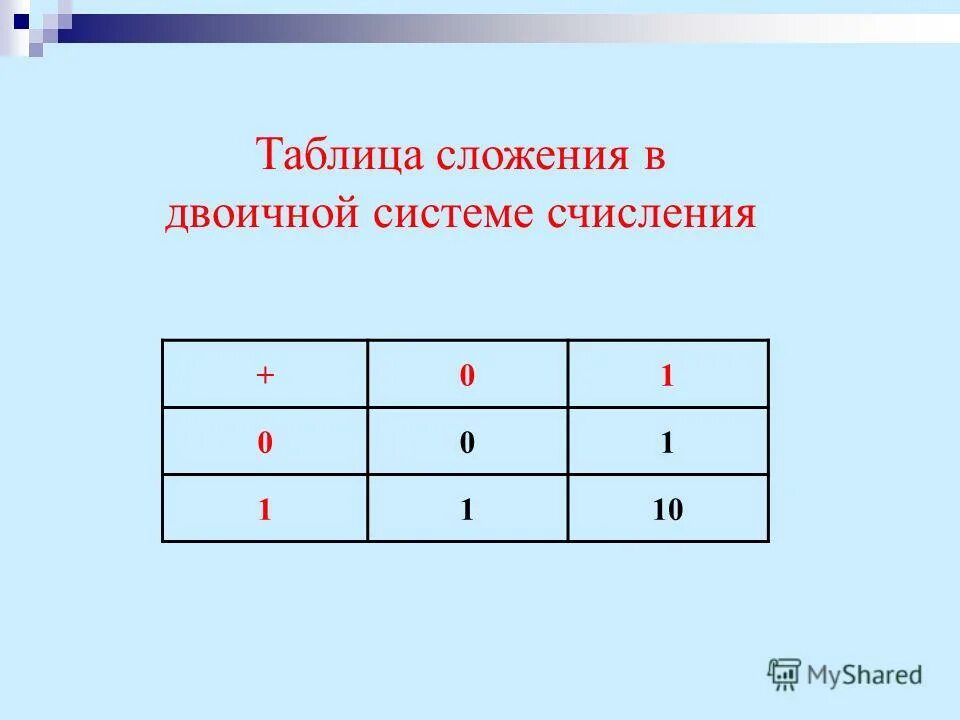 Таблица сложения в двоичной системе счисления

| + | 0 | 1 |
|---|---|---|
| 0 | 0 | 1 |
| 1 | 1 | 10 |

MyShared